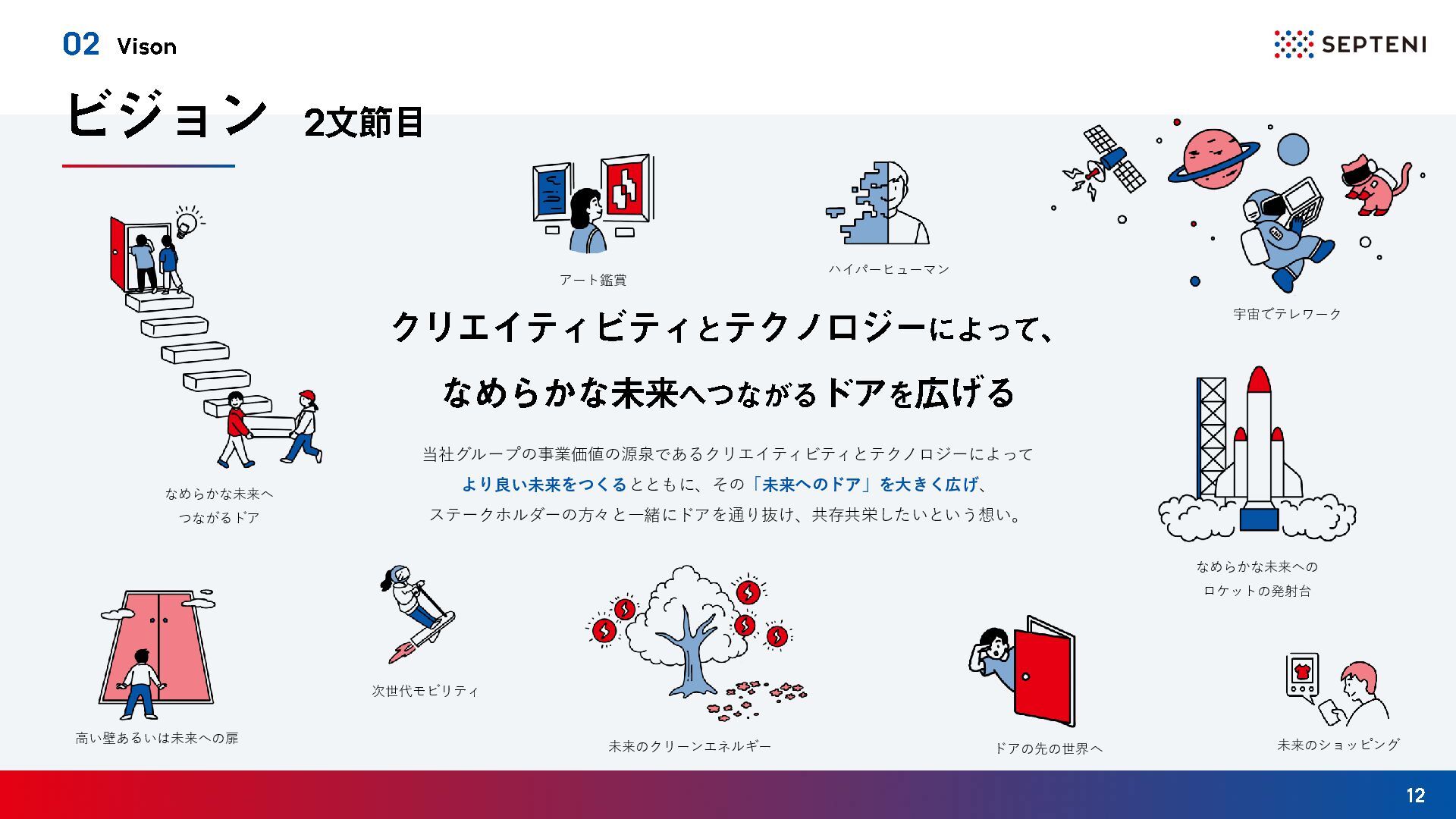 02 Vison

SEPTENI

ビジョン 2文節目

アート鑑賞

ハイパーヒューマン

宇宙でテレワーク

クリエイティビティとテクノロジーによって、

なめらかな未来へつながるドアを広げる

当社グループの事業価値の源泉であるクリエイティビティとテクノロジーによって
より良い未来をつくるとともに、その「未来へのドア」を大きく広げ、
ステークホルダーの方々と一緒にドアを通り抜け、共存共栄したいという想い。

なめらかな未来へ
つながるドア

なめらかな未来への
ロケットの発射台

高い壁あるいは未来への扉

次世代モビリティ

未来のクリーンエネルギー

ドアの先の世界へ

未来のショッピング

12